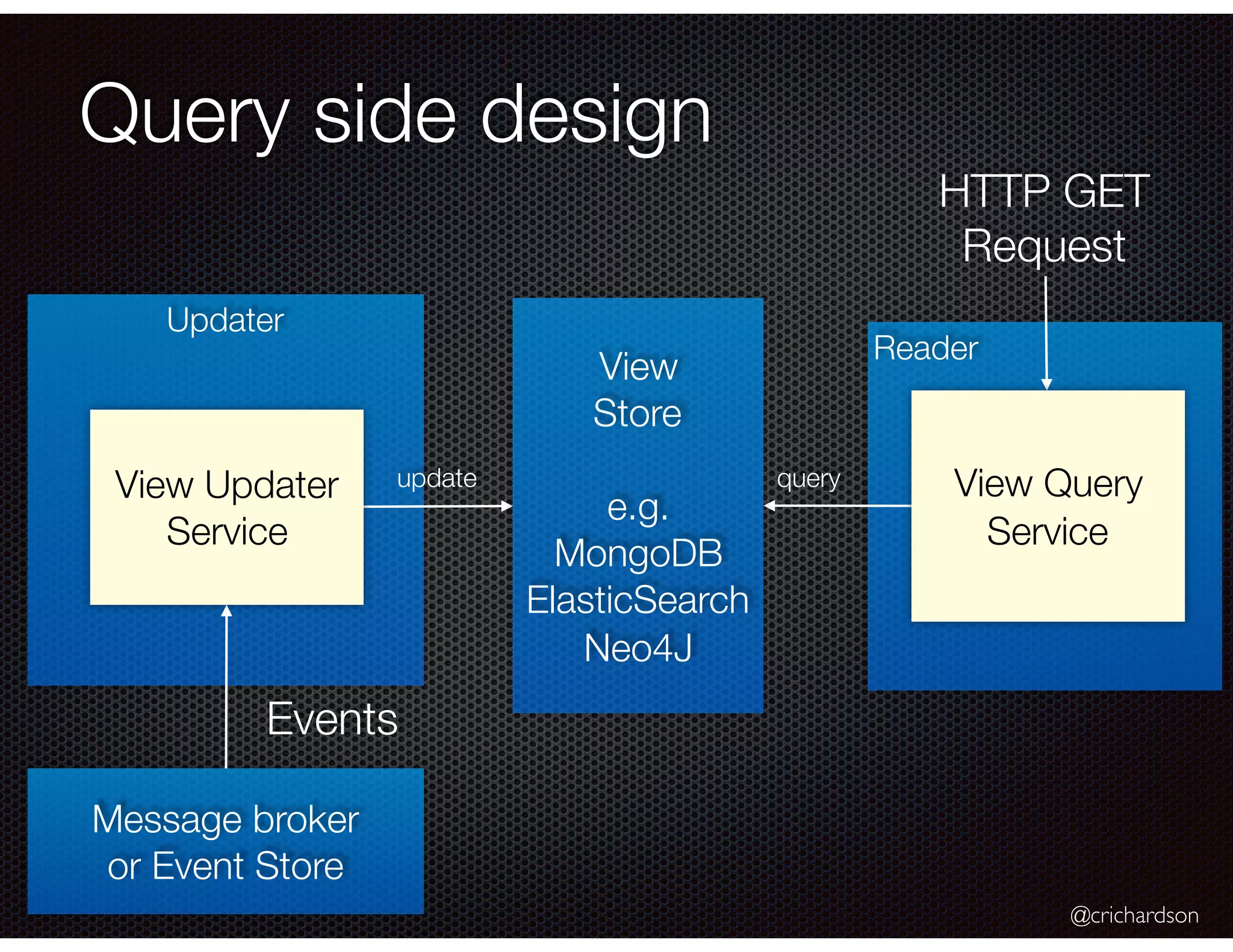 Query side design

HTTP GET
Request

Updater

View Updater
Service

update

View
Store

e.g.
MongoDB
ElasticSearch
Neo4J

query

Reader

View Query
Service

Events

Message broker
or Event Store

@crichardson